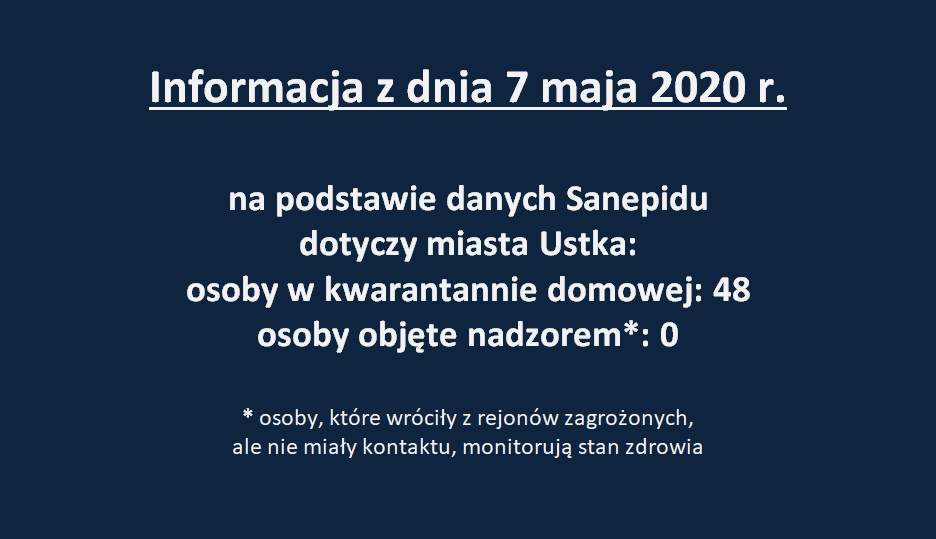 Informacja z dnia 7 maja 2020 r.

na podstawie danych Sanepidu
dotyczy miasta Ustka:
osoby w kwarantannie domowej: 48
osoby objęte nadzorem*: 0

* osoby, które wróciły z rejonów zagrożonych,
ale nie miały kontaktu, monitorują stan zdrowia